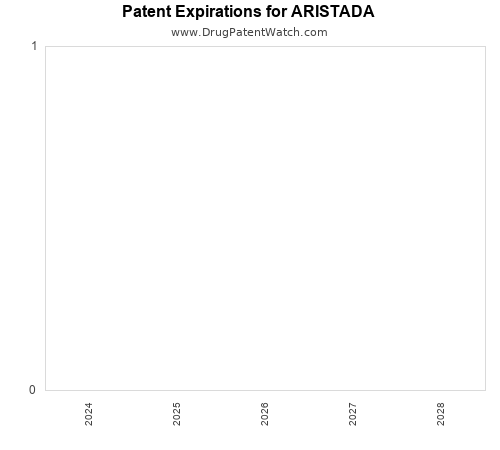 Patent Expirations for ARISTADA
www.DrugPatentWatch.com

1

0

2024
2025
2026
2027
2028